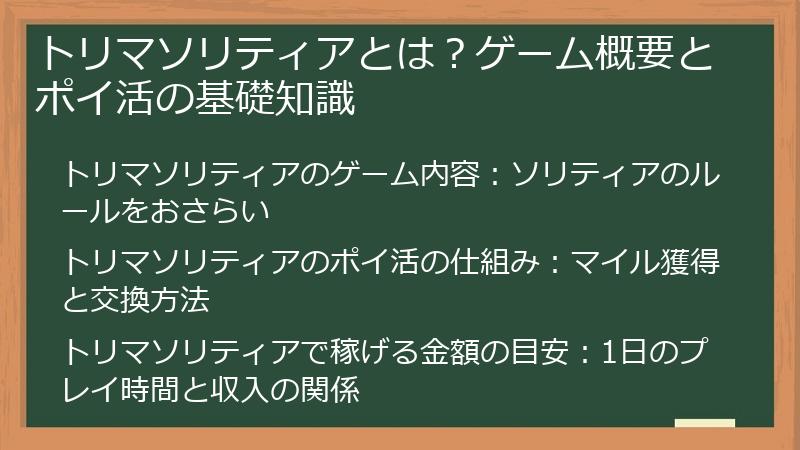 トリマソリティアとは？ゲーム概要とポイ活の基礎知識

トリマソリティアのゲーム内容：ソリティアのルールをおさらい

トリマソリティアのポイ活の仕組み：マイル獲得と交換方法

トリマソリティアで稼げる金額の目安：1日のプレイ時間と収入の関係